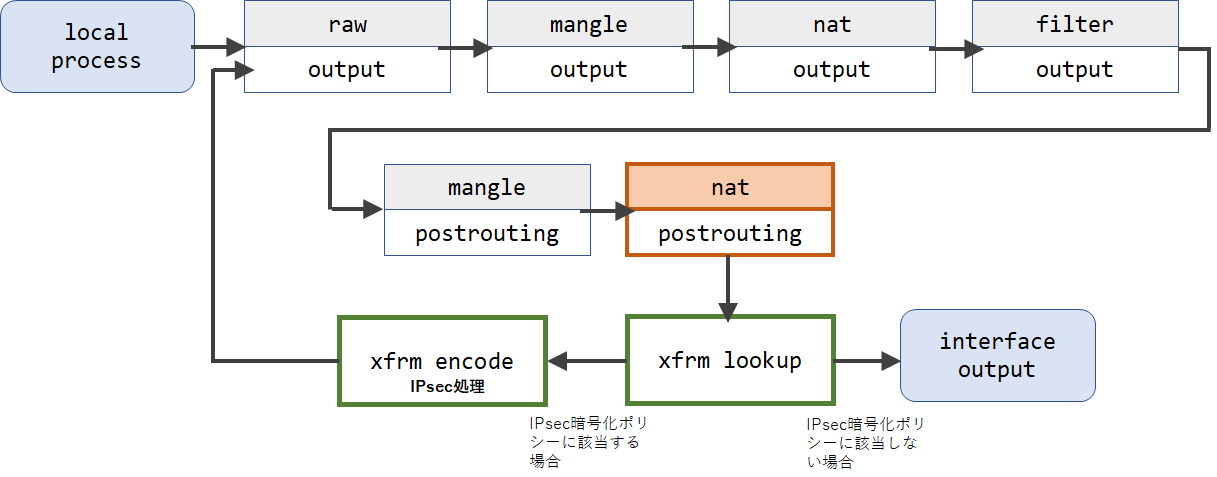 local process

raw
output

mangle
output

nat
output

filter
output

mangle
postrouting

nat
postrouting

xfrm encode
IPsec処理

xfrm lookup

interface output

IPsec暗号化ポリシーに該当する場合

IPsec暗号化ポリシーに該当しない場合